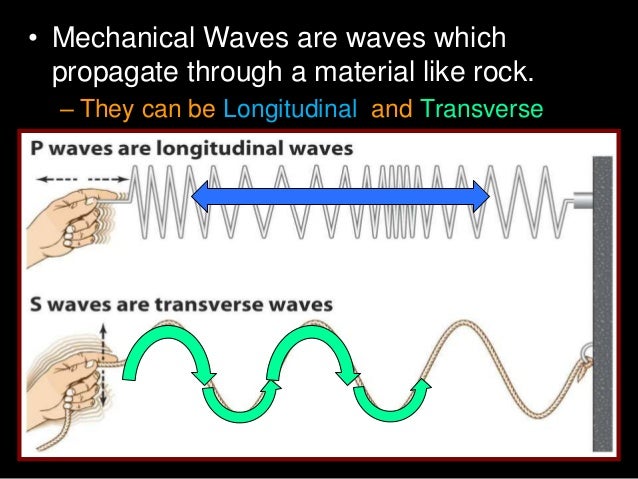 • Mechanical Waves are waves which propagate through a material like rock.
– They can be Longitudinal and Transverse

P waves are longitudinal waves

S waves are transverse waves